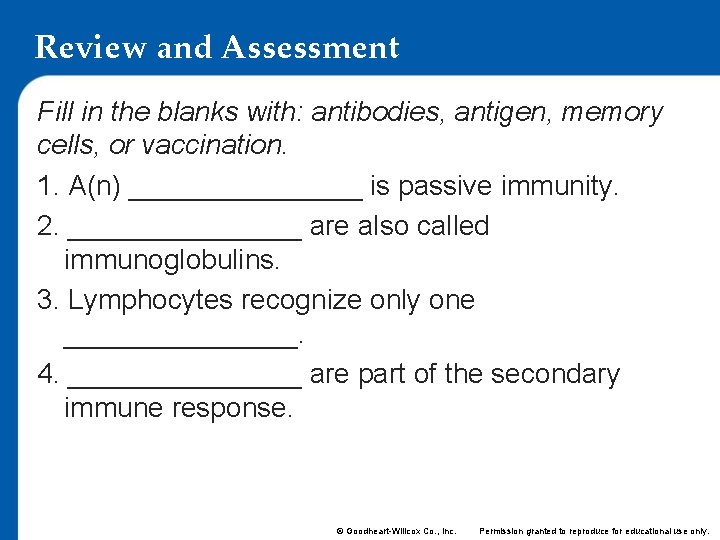 Review and Assessment

Fill in the blanks with: antibodies, antigen, memory cells, or vaccination.

1. A(n) ________________ is passive immunity.

2. ________________ are also called immunoglobulins.

3. Lymphocytes recognize only one ________________.

4. ________________ are part of the secondary immune response.

© Goodheart-Willcox Co., Inc. Permission granted to reproduce for educational use only.